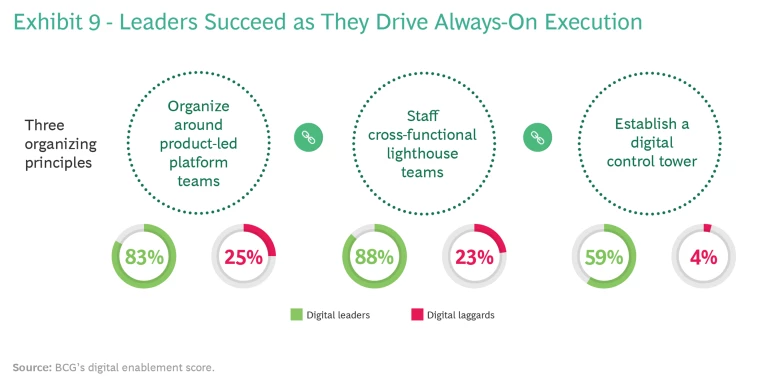 Exhibit 9 - Leaders Succeed as They Drive Always-On Execution

Three organizing principles

Organize around product-led platform teams

Staff cross-functional lighthouse teams

Establish a digital control tower

83%

25%

88%

23%

59%

4%

Digital leaders

Digital laggards

Source: BCG's digital enablement score.